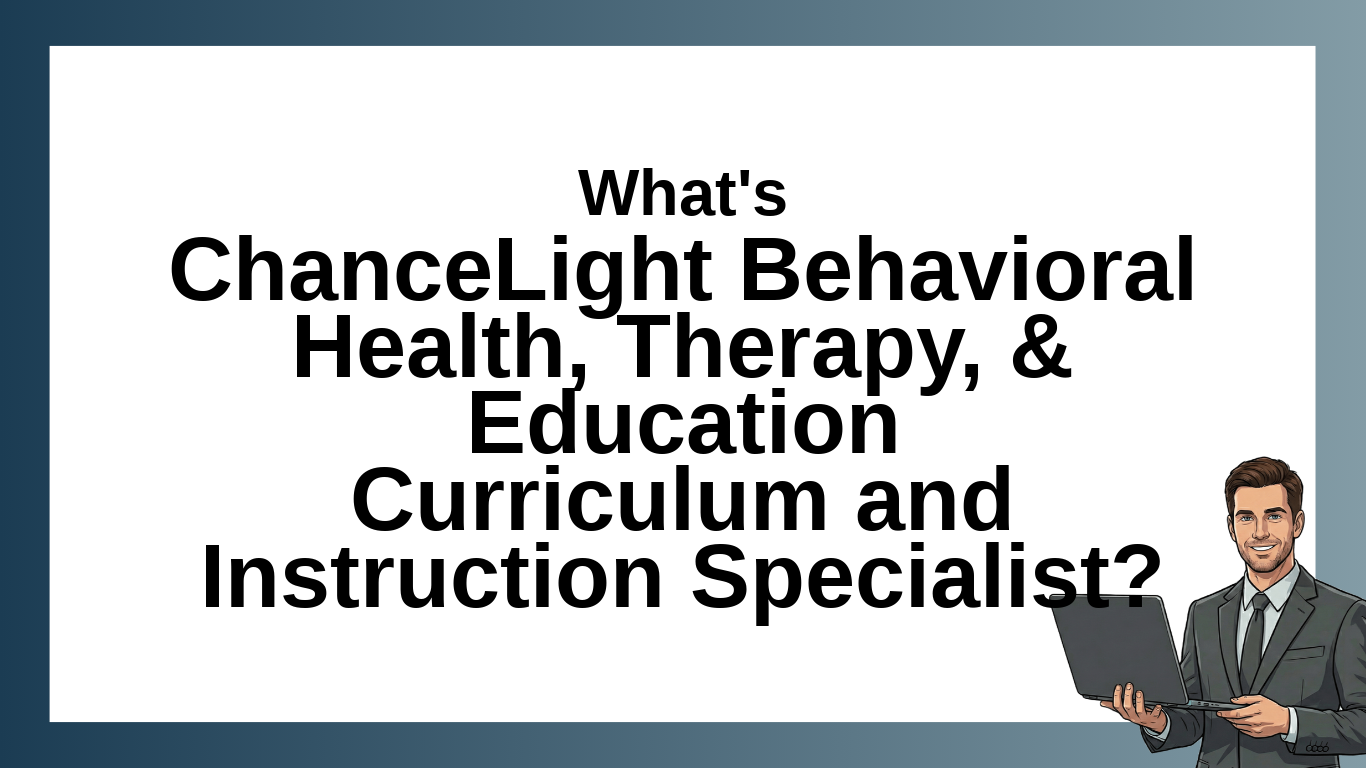 What's
ChanceLight Behavioral Health, Therapy, & Education Curriculum and Instruction Specialist?